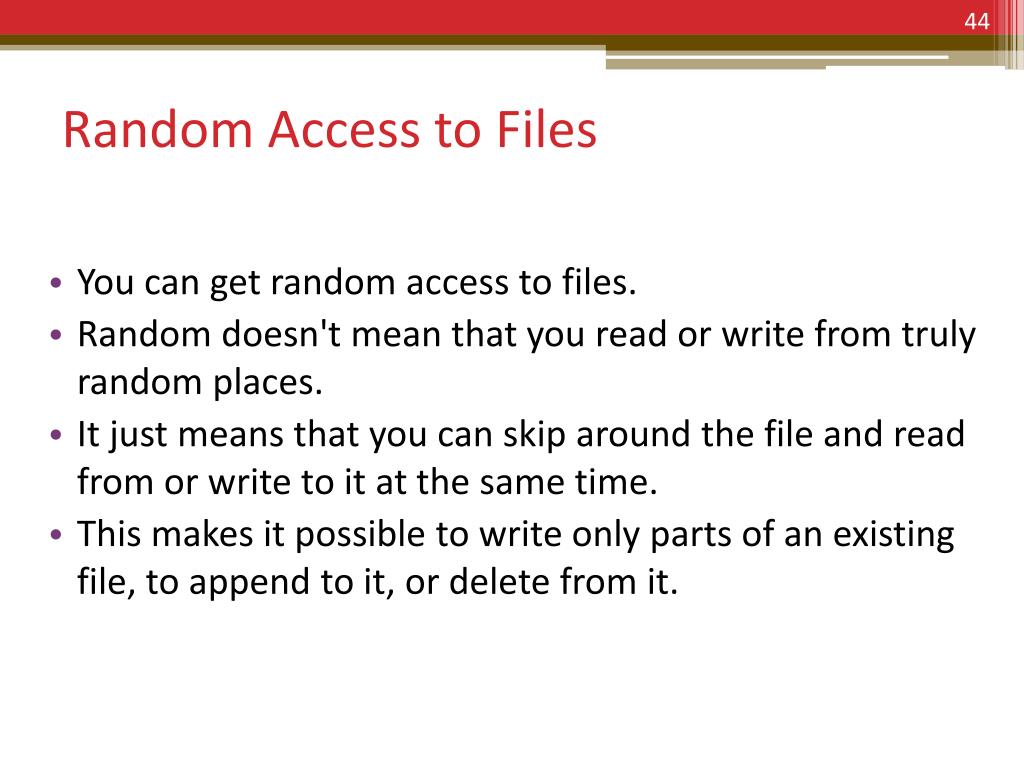 44

Random Access to Files

• You can get random access to files.
• Random doesn't mean that you read or write from truly random places.
• It just means that you can skip around the file and read from or write to it at the same time.
• This makes it possible to write only parts of an existing file, to append to it, or delete from it.